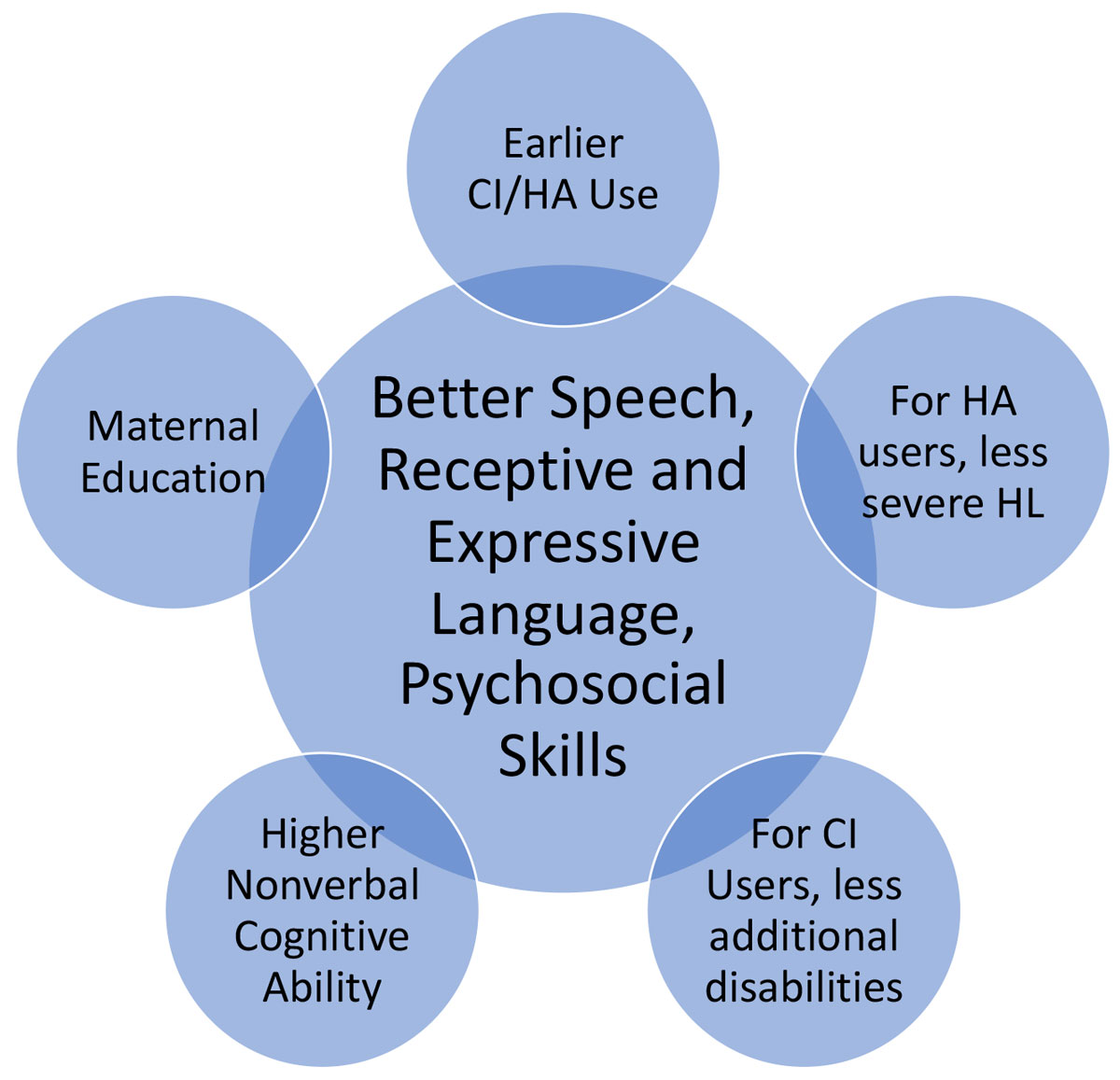 Earlier CI/HA Use

Maternal Education

Better Speech, Receptive and Expressive Language, Psychosocial Skills

For HA users, less severe HL

Higher Nonverbal Cognitive Ability

For CI Users, less additional disabilities